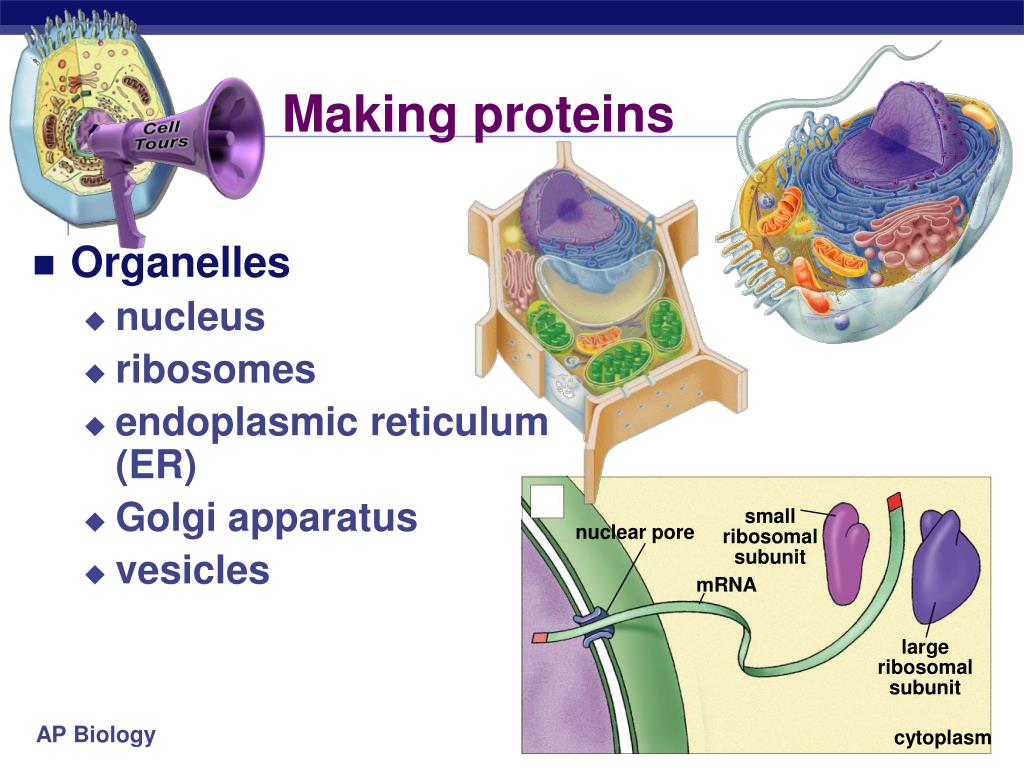 Cell Tours

Making proteins

Organelles
nucleus
ribosomes
endoplasmic reticulum (ER)
Golgi apparatus
vesicles

nuclear pore
small ribosomal subunit
mRNA
large ribosomal subunit
cytoplasm

AP Biology